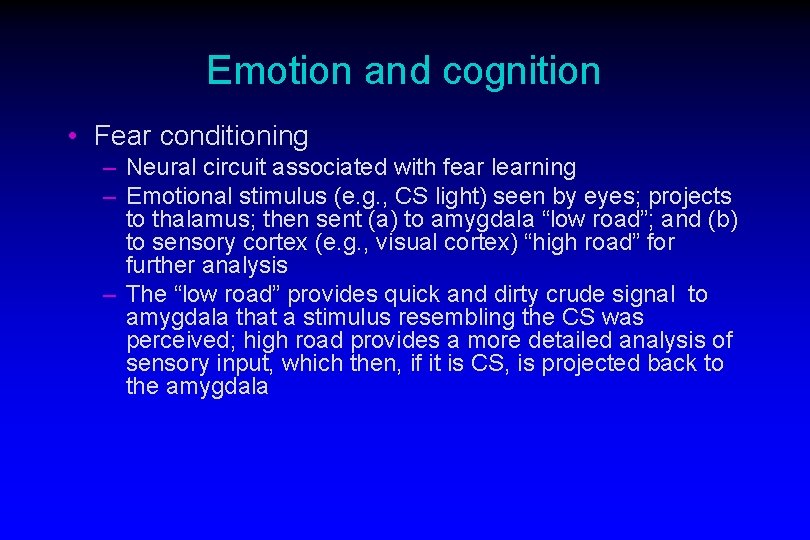 Emotion and cognition

• Fear conditioning
– Neural circuit associated with fear learning
– Emotional stimulus (e.g., CS light) seen by eyes; projects to thalamus; then sent (a) to amygdala “low road”; and (b) to sensory cortex (e.g., visual cortex) “high road” for further analysis
– The “low road” provides quick and dirty crude signal to amygdala that a stimulus resembling the CS was perceived; high road provides a more detailed analysis of sensory input, which then, if it is CS, is projected back to the amygdala